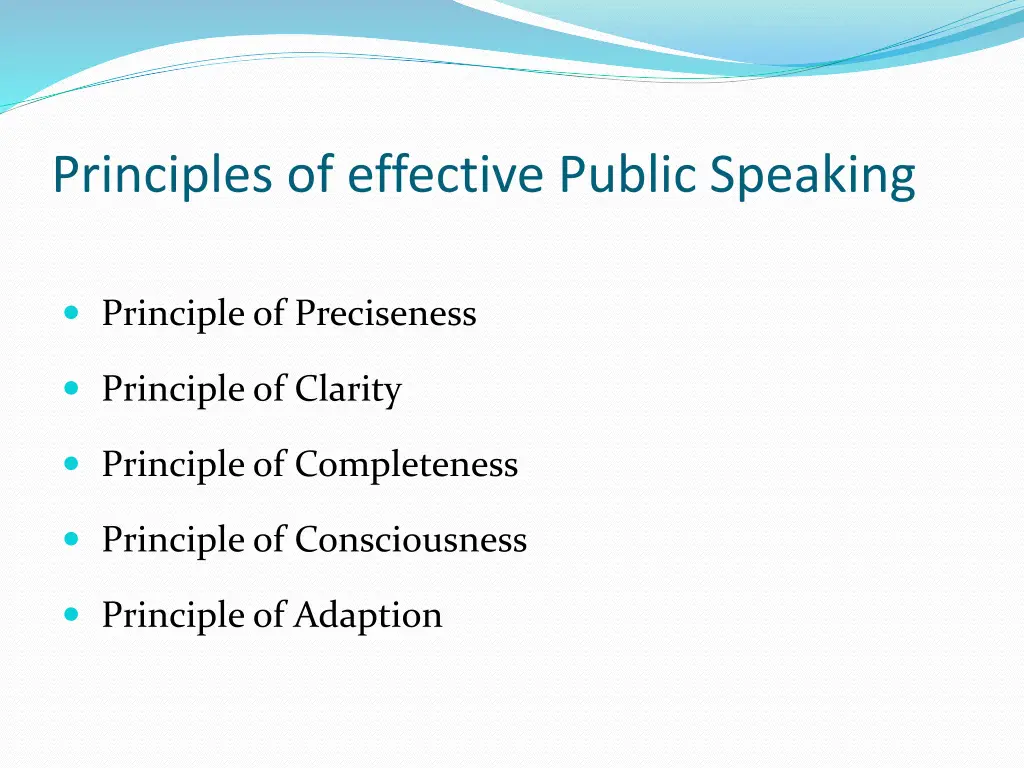 Principles of effective Public Speaking

- Principle of Preciseness
- Principle of Clarity
- Principle of Completeness
- Principle of Consciousness
- Principle of Adaption